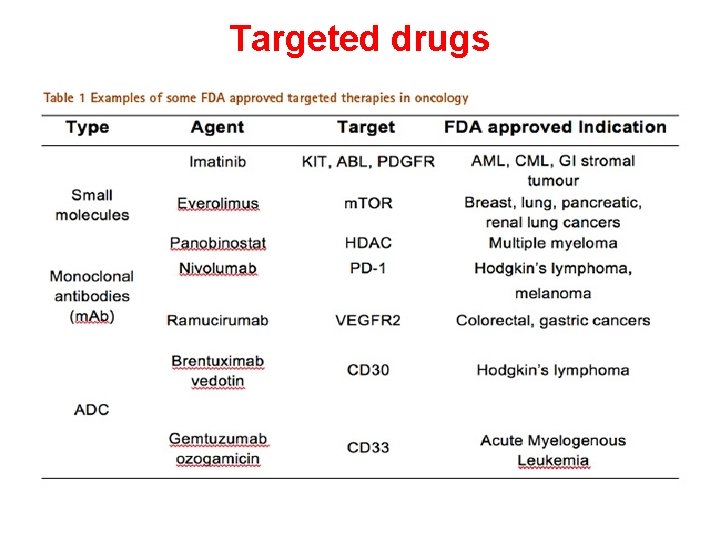 Targeted drugs

Table 1 Examples of some FDA approved targeted therapies in oncology

| Type | Agent | Target | FDA approved Indication |
|---|---|---|---|
| Small molecules | Imatinib | KIT, ABL, PDGFR | AML, CML, GI stromal tumour |
| | Everolimus | mTOR | Breast, lung, pancreatic, renal lung cancers |
| | Panobinostat | HDAC | Multiple myeloma |
| Monoclonal antibodies (mAb) | Nivolumab | PD-1 | Hodgkin's lymphoma, melanoma |
| | Ramucirumab | VEGFR2 | Colorectal, gastric cancers |
| ADC | Brentuximab vedotin | CD30 | Hodgkin's lymphoma |
| | Gemtuzumab ozogamicin | CD33 | Acute Myelogenous Leukemia |